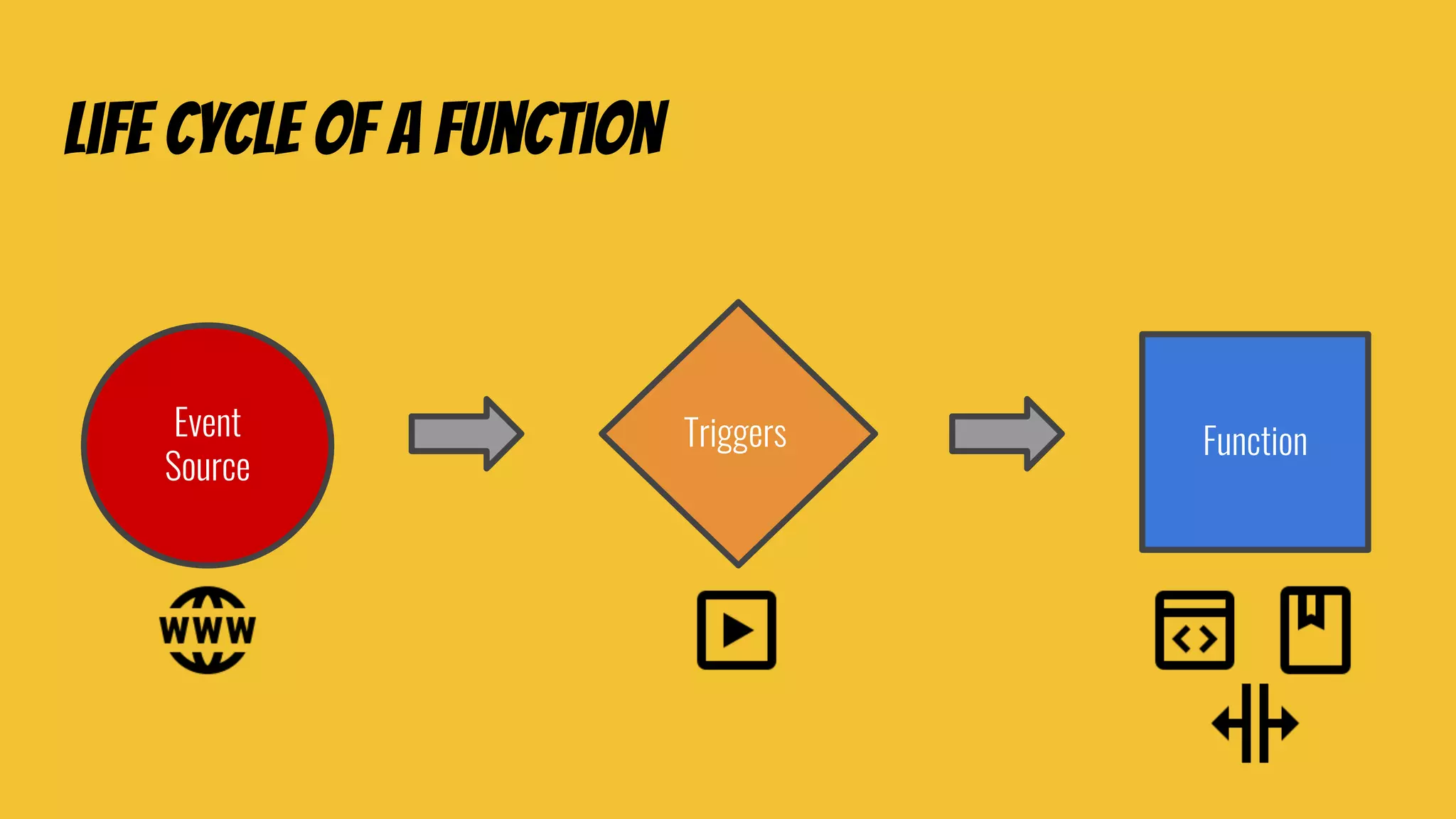 LIFE CYCLE OF A FUNCTION

Event Source

Triggers

Function

WWW